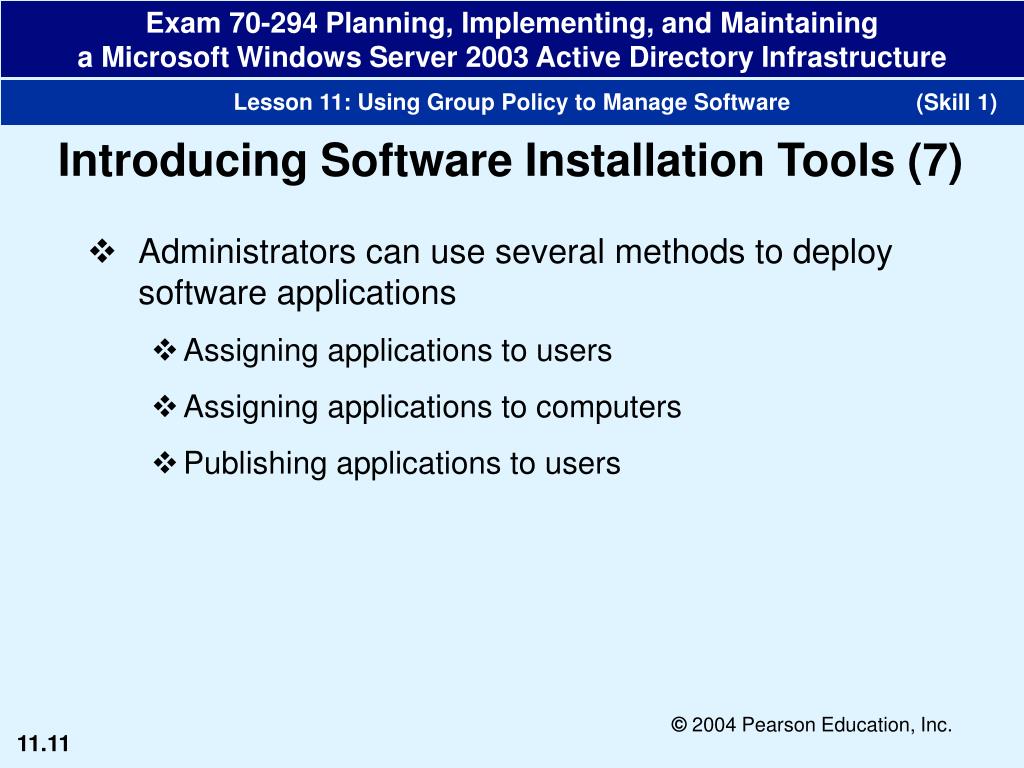 Exam 70-294 Planning, Implementing, and Maintaining a Microsoft Windows Server 2003 Active Directory Infrastructure

Lesson 11: Using Group Policy to Manage Software (Skill 1)

Introducing Software Installation Tools (7)

❖ Administrators can use several methods to deploy software applications

❖ Assigning applications to users

❖ Assigning applications to computers

❖ Publishing applications to users

© 2004 Pearson Education, Inc.

11.11